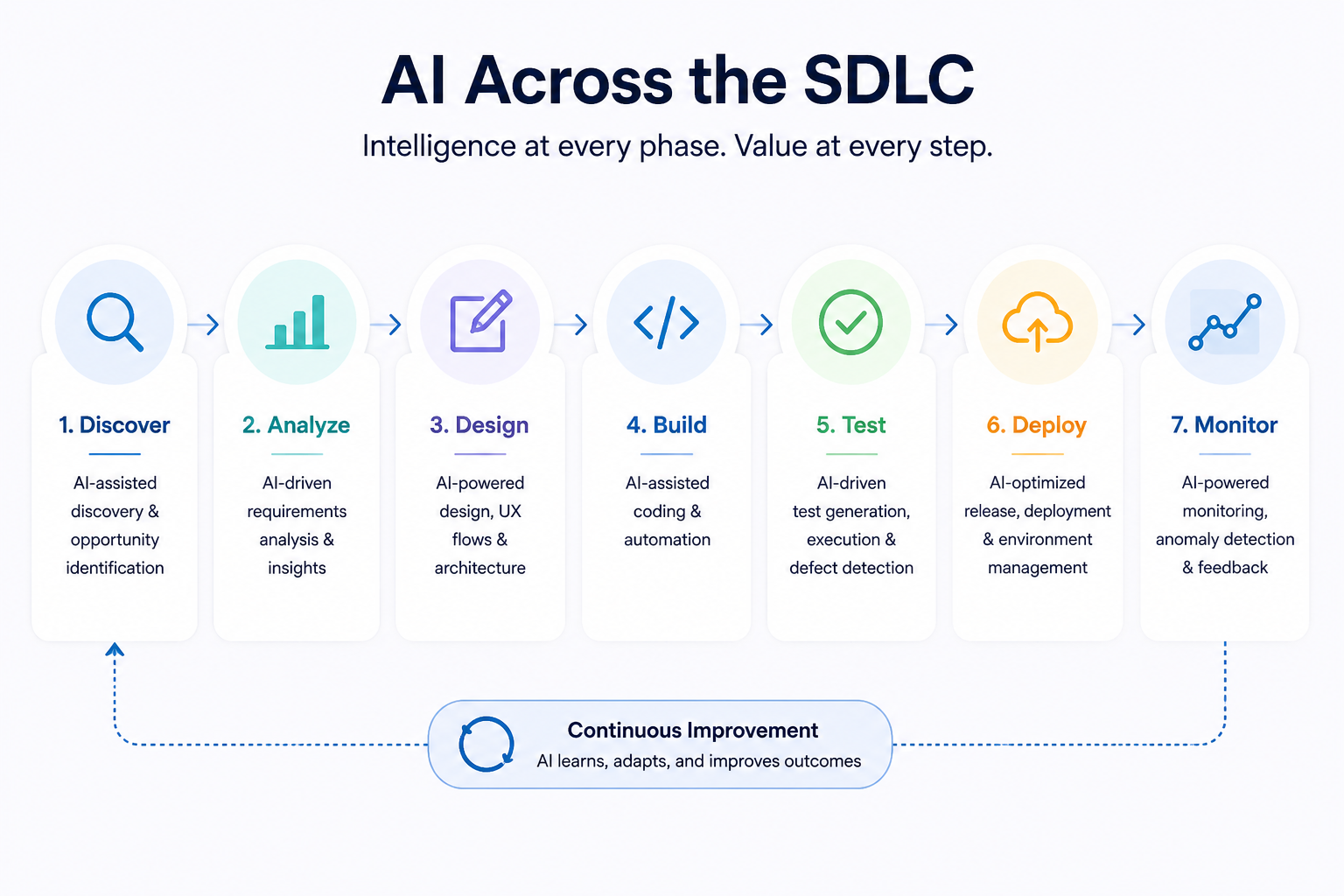 AI Across the SDLC

Intelligence at every phase. Value at every step.

1. Discover

AI-assisted discovery & opportunity identification

2. Analyze

AI-driven requirements analysis & insights

3. Design

AI-powered design, UX flows & architecture

4. Build

AI-assisted coding & automation

5. Test

AI-driven test generation, execution & defect detection

6. Deploy

AI-optimized release, deployment & environment management

7. Monitor

AI-powered monitoring, anomaly detection & feedback

Continuous Improvement

AI learns, adapts, and improves outcomes